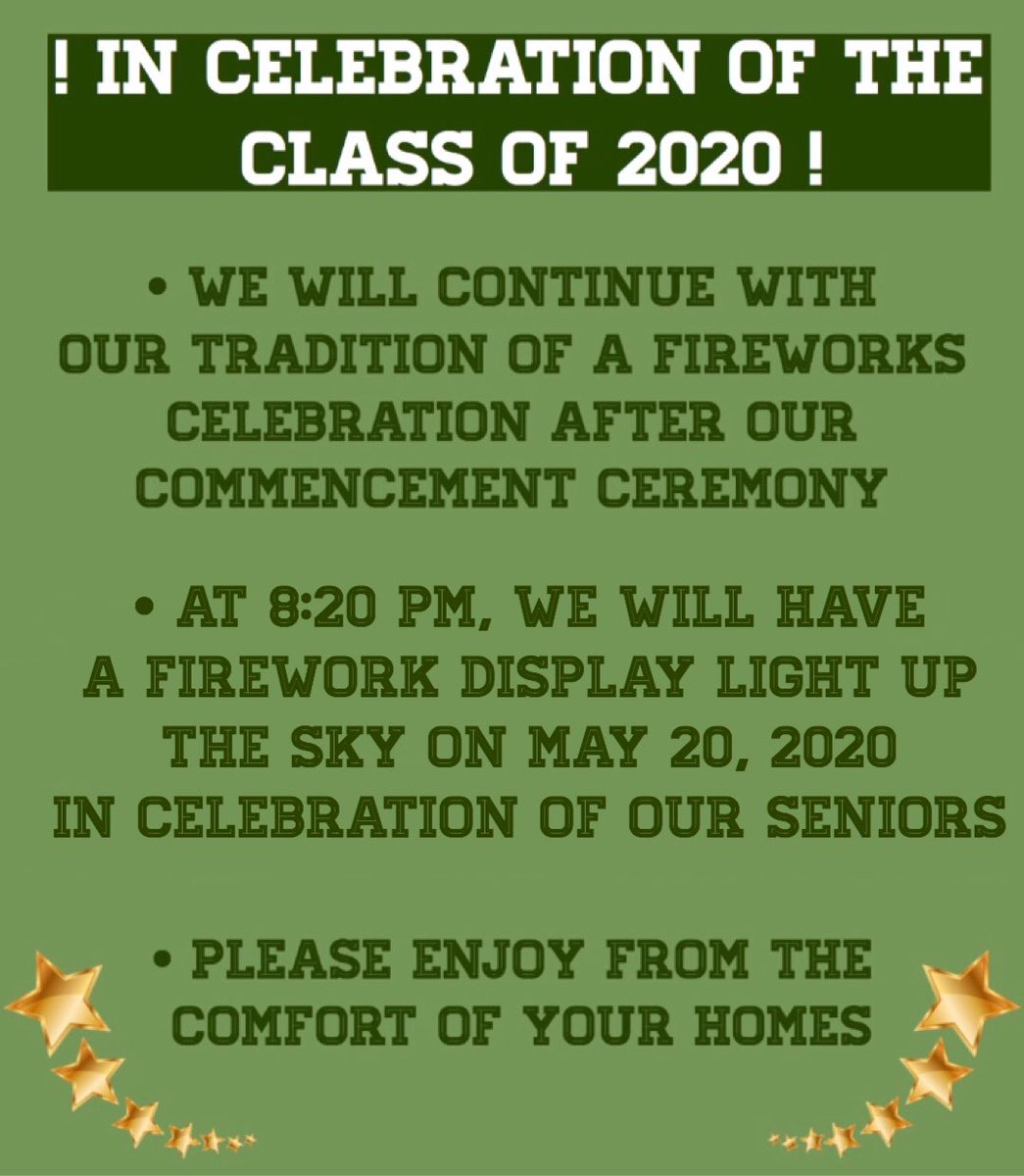 ! IN CELEBRATION OF THE CLASS OF 2020 !

• WE WILL CONTINUE WITH OUR TRADITION OF A FIREWORKS CELEBRATION AFTER OUR COMMENCEMENT CEREMONY

• AT 8:20 PM, WE WILL HAVE A FIREWORK DISPLAY LIGHT UP THE SKY ON MAY 20, 2020 IN CELEBRATION OF OUR SENIORS

• PLEASE ENJOY FROM THE COMFORT OF YOUR HOMES